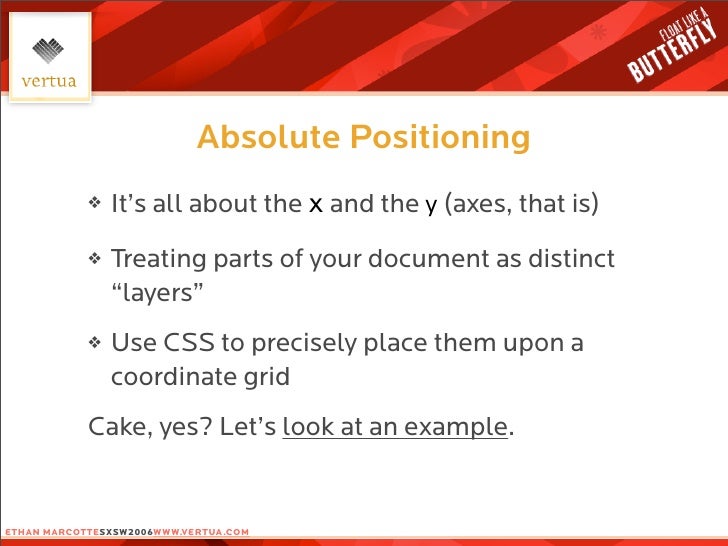 vertua

FLOAT LIKE A BUTTERFLY

Absolute Positioning

❖ It’s all about the x and the y (axes, that is)

❖ Treating parts of your document as distinct “layers”

❖ Use CSS to precisely place them upon a coordinate grid

Cake, yes? Let’s look at an example.

ETHAN MARCOTTE SXSW2006 WWW.VERTUA.COM